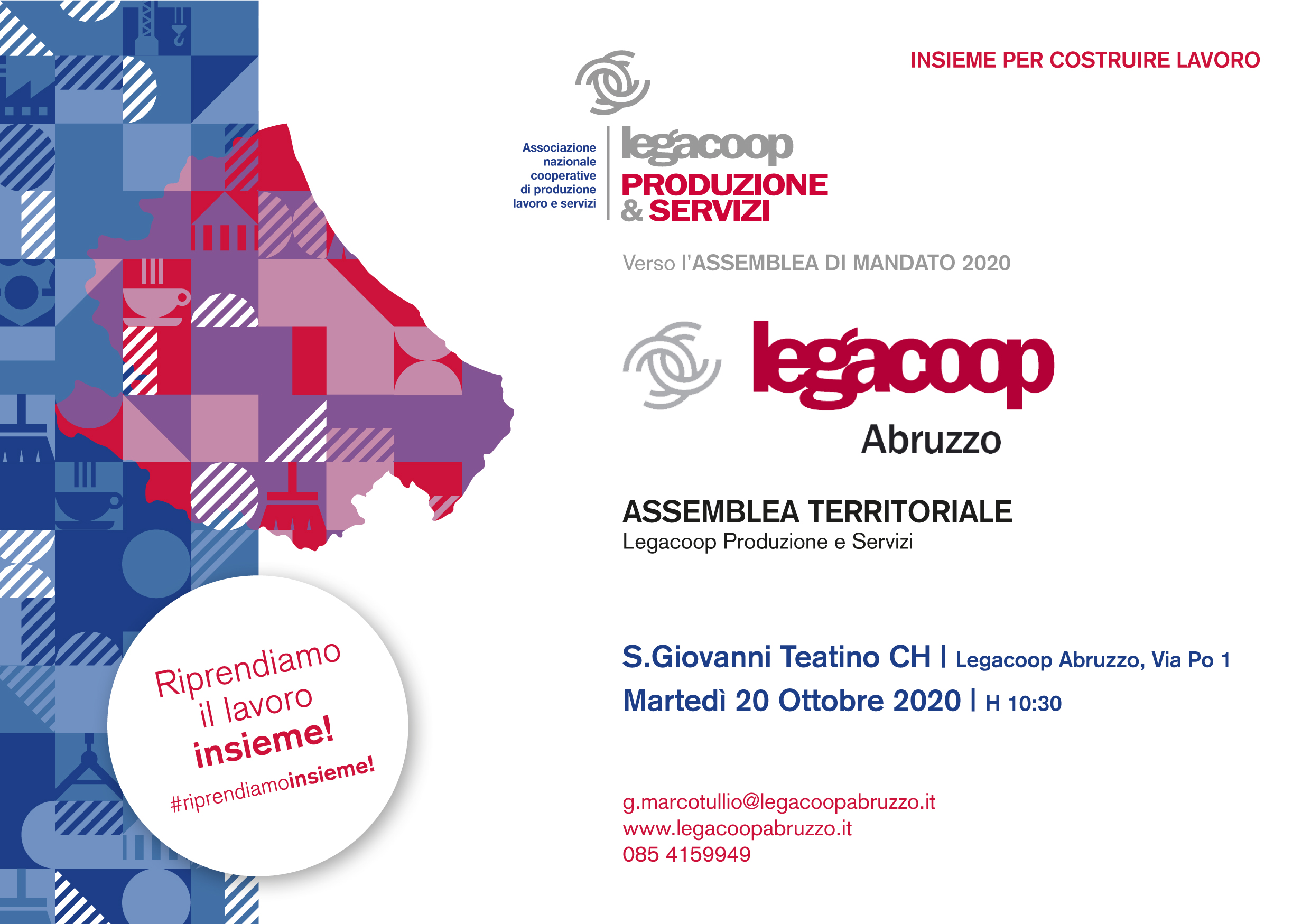 INSIEME PER COSTRUIRE LAVORO

Associazione nazionale cooperative di produzione lavoro e servizi

legacoop
PRODUZIONE & SERVIZI

Verso l'ASSEMBLEA DI MANDATO 2020

legacoop
Abruzzo

ASSEMBLEA TERRITORIALE
Legacoop Produzione e Servizi

S.Giovanni Teatino CH | Legacoop Abruzzo, Via Po 1
Martedì 20 Ottobre 2020 | H 10:30

g.marcotullio@legacoopabruzzo.it
www.legacoopabruzzo.it
085 4159949

Riprendiamo il lavoro insieme!
#riprendiamoinsieme!